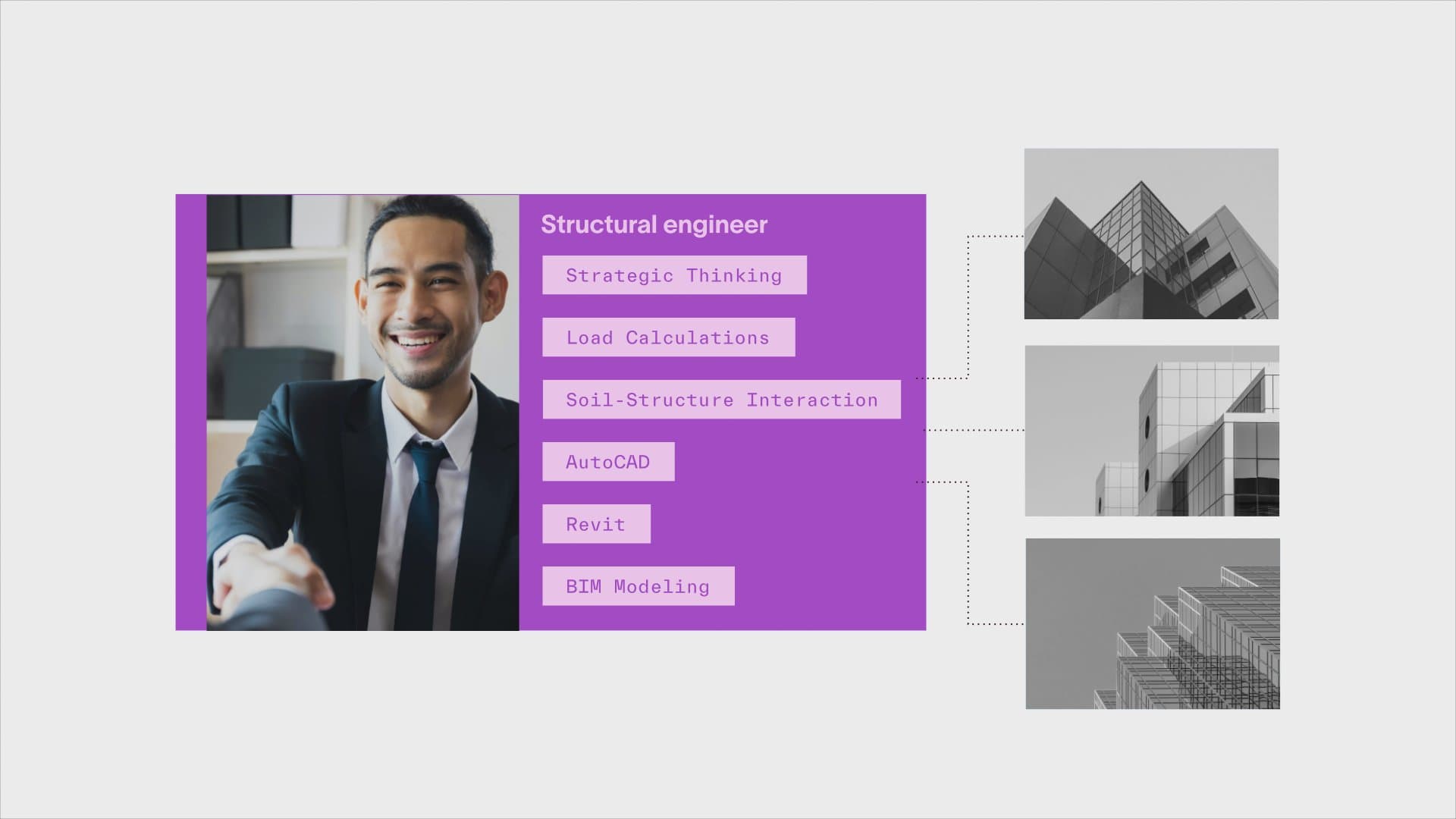 Structural engineer

Strategic Thinking

Load Calculations

Soil-Structure Interaction

AutoCAD

Revit

BIM Modeling